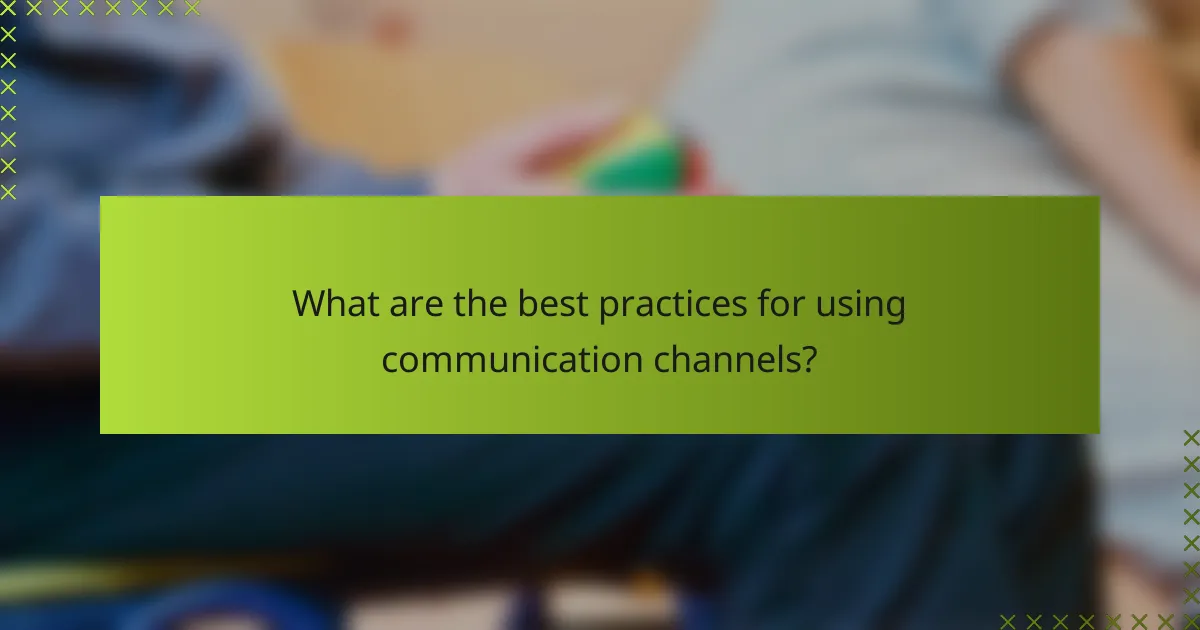 What are the best practices for using communication channels?